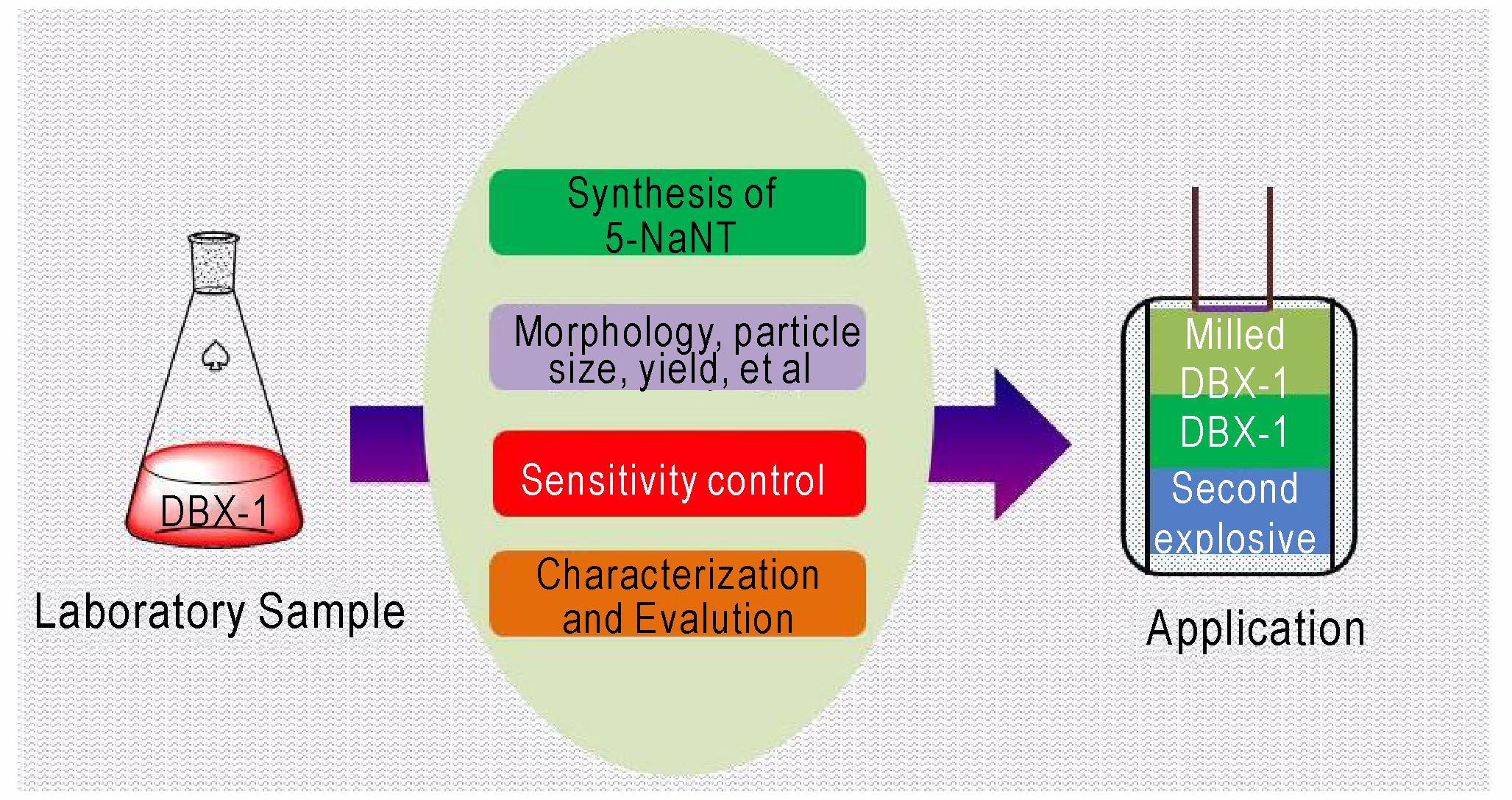 DBX-1

Laboratory Sample

Synthesis of 5-NaNT

Morphology, particle size, yield, et al

Sensitivity control

Characterization and Evalution

Milled DBX-1

DBX-1

Second explosive

Application